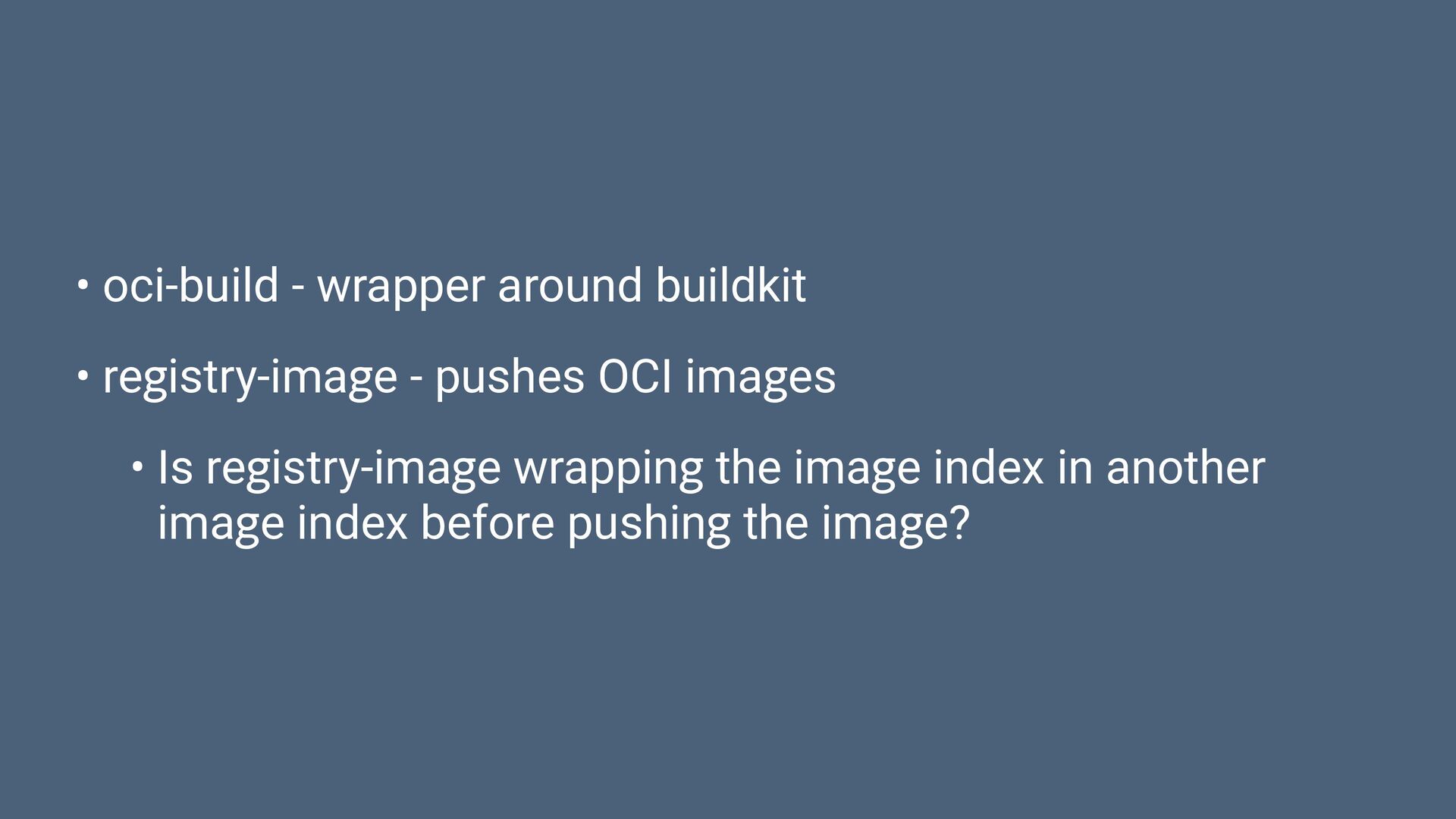 • oci-build - wrapper around buildkit

• registry-image - pushes OCI images

• Is registry-image wrapping the image index in another image index before pushing the image?